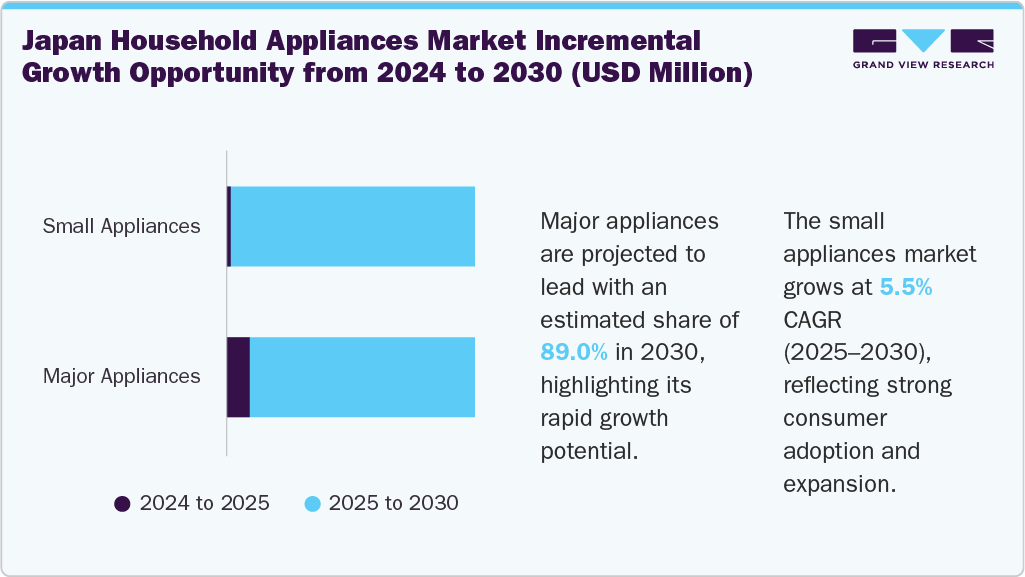 Japan Household Appliances Market Incremental Growth Opportunity from 2024 to 2030 (USD Million)

GRAND VIEW RESEARCH

Small Appliances

Major Appliances

2024 to 2025

2025 to 2030

Major appliances are projected to lead with an estimated share of 89.0% in 2030, highlighting its rapid growth potential.

The small appliances market grows at 5.5% CAGR (2025–2030), reflecting strong consumer adoption and expansion.